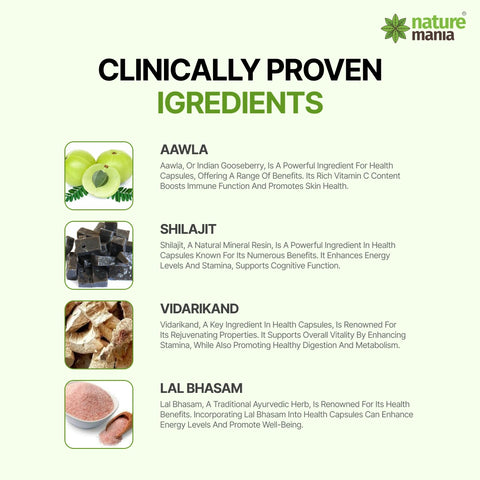 nature mania®

CLINICALLY PROVEN IGREDIENTS

AAWLA

Aawla, Or Indian Gooseberry, Is A Powerful Ingredient For Health Capsules, Offering A Range Of Benefits. Its Rich Vitamin C Content Boosts Immune Function And Promotes Skin Health.

SHILAJIT

Shilajit, A Natural Mineral Resin, Is A Powerful Ingredient In Health Capsules Known For Its Numerous Benefits. It Enhances Energy Levels And Stamina, Supports Cognitive Function.

VIDARIKAND

Vidarikand, A Key Ingredient In Health Capsules, Is Renowned For Its Rejuvenating Properties. It Supports Overall Vitality By Enhancing Stamina, While Also Promoting Healthy Digestion And Metabolism.

LAL BHASAM

Lal Bhasam, A Traditional Ayurvedic Herb, Is Renowned For Its Health Benefits. Incorporating Lal Bhasam Into Health Capsules Can Enhance Energy Levels And Promote Well-Being.